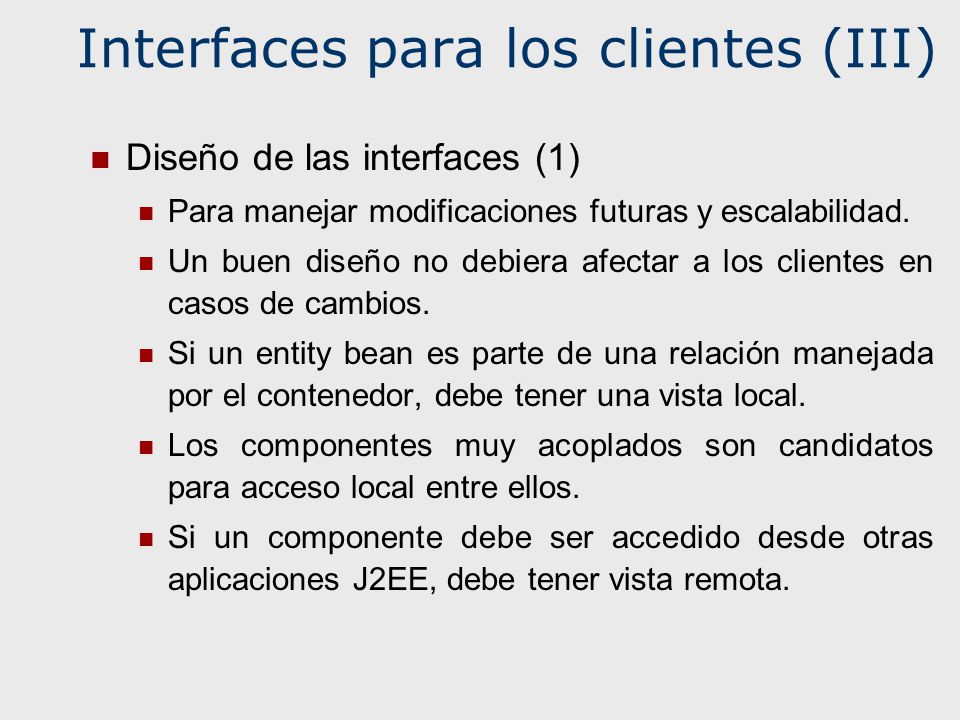 Interfaces para los clientes (III)

Diseño de las interfaces (1)

Para manejar modificaciones futuras y escalabilidad.

Un buen diseño no debiera afectar a los clientes en casos de cambios.

Si un entity bean es parte de una relación manejada por el contenedor, debe tener una vista local.

Los componentes muy acoplados son candidatos para acceso local entre ellos.

Si un componente debe ser accedido desde otras aplicaciones J2EE, debe tener vista remota.